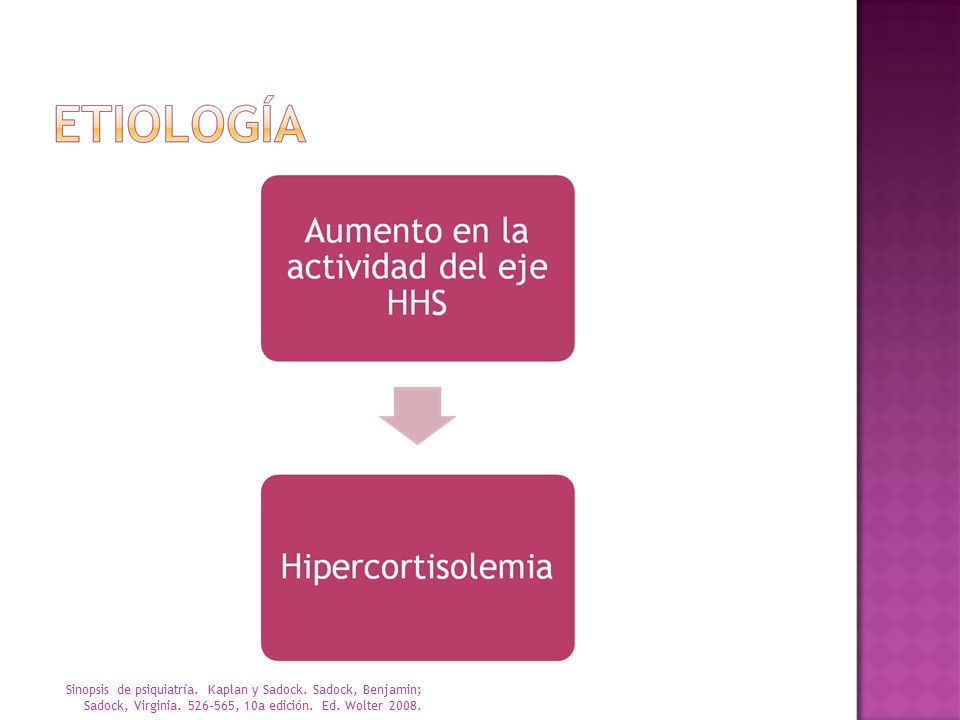 ETIOLOGÍA

Aumento en la actividad del eje HHS

Hipercortisolemia

Sinopsis de psiquiatría. Kaplan y Sadock. Sadock, Benjamin; Sadock, Virginia. 526-565, 10a edición. Ed. Wolter 2008.